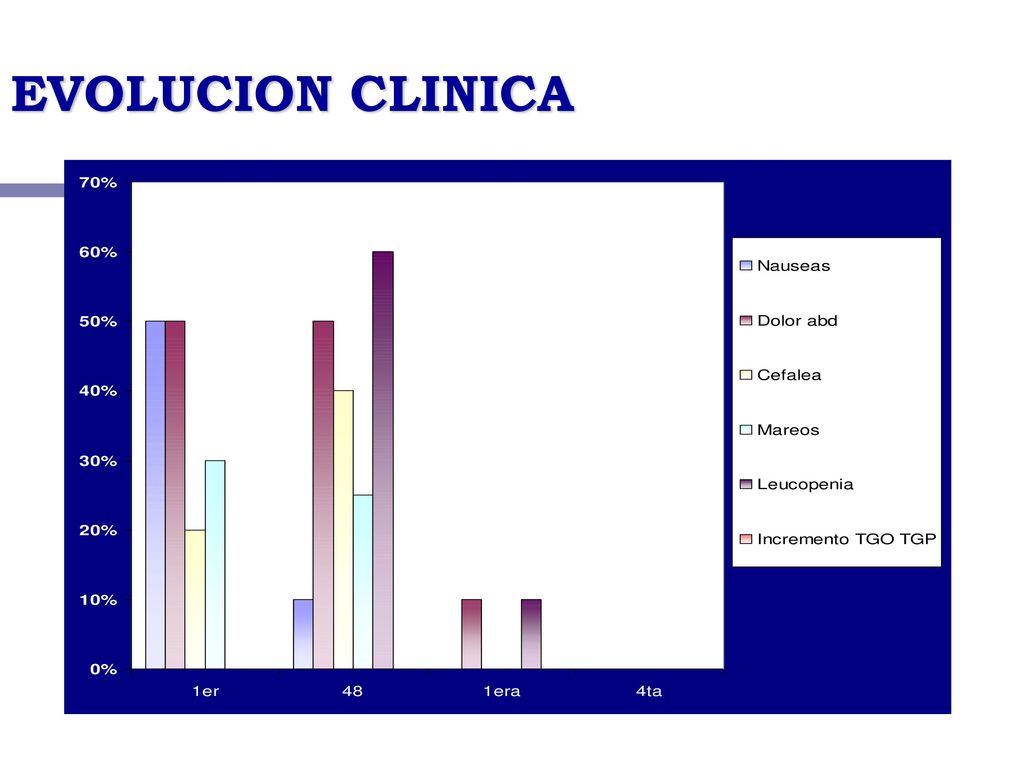 EVOLUCION CLINICA

70%
60%
50%
40%
30%
20%
10%
0%

1er
48
1era
4ta

Nauseas
Dolor abd
Cefalea
Mareos
Leucopenia
Incremento TGO TGP